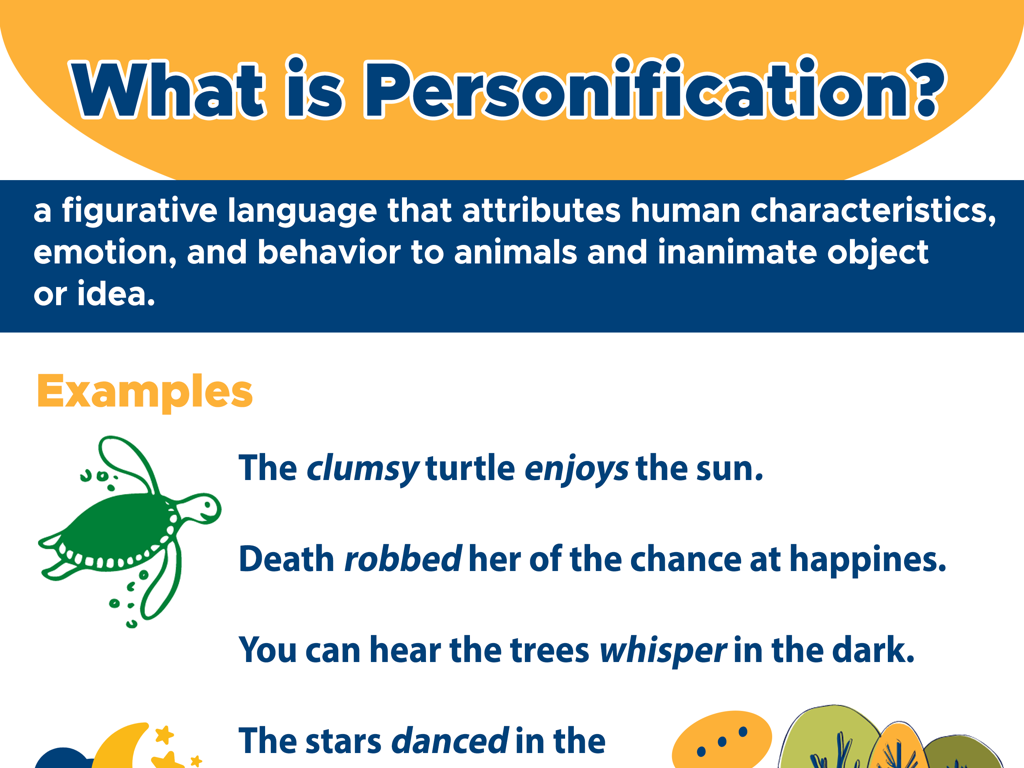 What is Personification?

a figurative language that attributes human characteristics, emotion, and behavior to animals and inanimate object or idea.

Examples

The clumsy turtle enjoys the sun.

Death robbed her of the chance at happines.

You can hear the trees whisper in the dark.

The stars danced in the